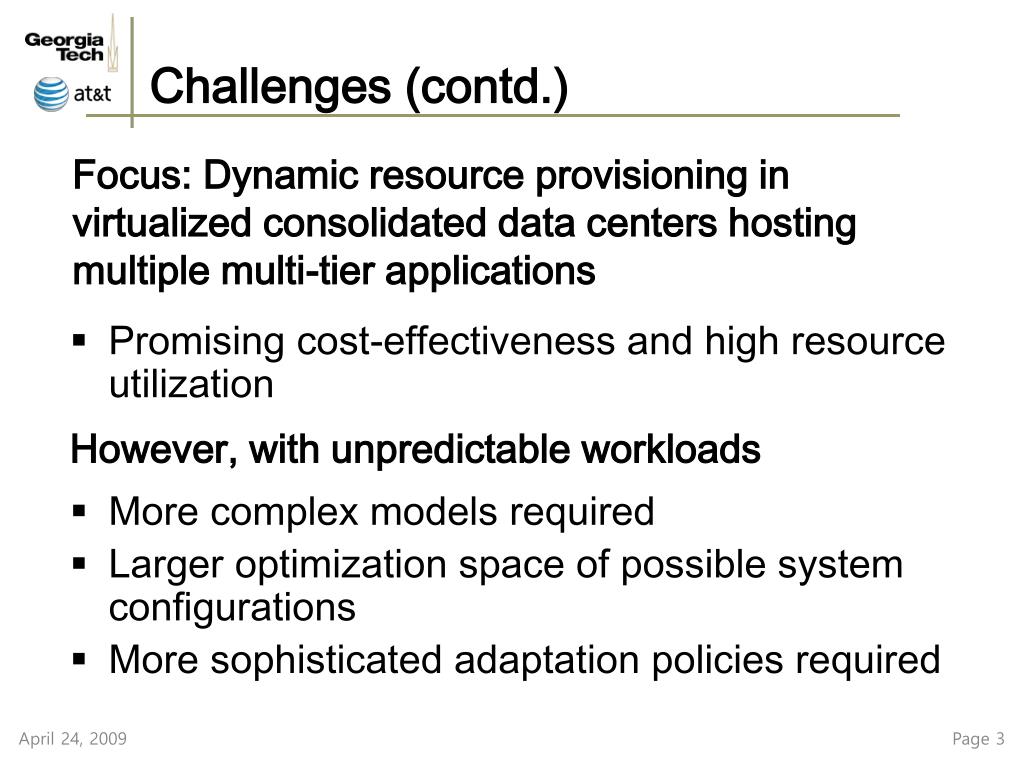 Georgia Tech

at&t

Challenges (contd.)

Focus: Dynamic resource provisioning in virtualized consolidated data centers hosting multiple multi-tier applications

▪ Promising cost-effectiveness and high resource utilization

However, with unpredictable workloads

▪ More complex models required
▪ Larger optimization space of possible system configurations
▪ More sophisticated adaptation policies required

April 24, 2009

Page 3